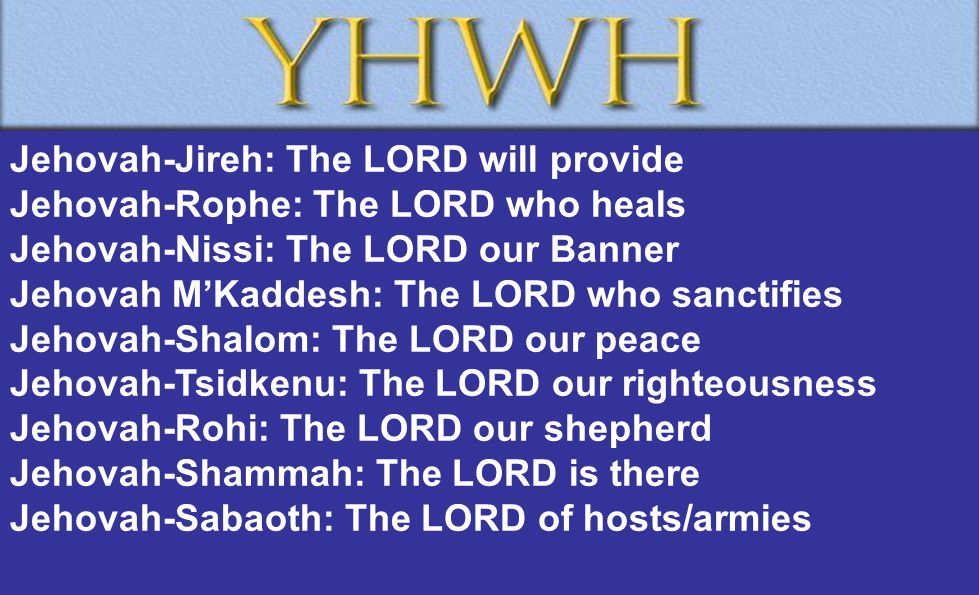 YHWH

Jehovah-Jireh: The LORD will provide
Jehovah-Rophe: The LORD who heals
Jehovah-Nissi: The LORD our Banner
Jehovah M’Kaddesh: The LORD who sanctifies
Jehovah-Shalom: The LORD our peace
Jehovah-Tsidkenu: The LORD our righteousness
Jehovah-Rohi: The LORD our shepherd
Jehovah-Shammah: The LORD is there
Jehovah-Sabaoth: The LORD of hosts/armies